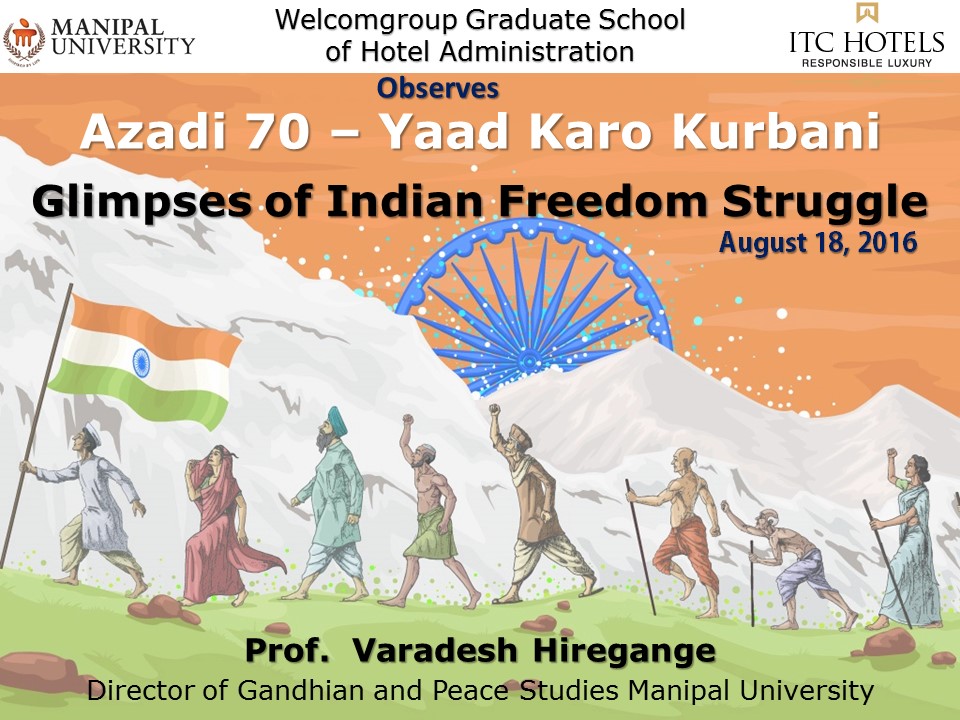 MANIPAL UNIVERSITY

Welcomgroup Graduate School of Hotel Administration

ITC HOTELS
RESPONSIBLE LUXURY

Observes

Azadi 70 – Yaad Karo Kurbani

Glimpses of Indian Freedom Struggle

August 18, 2016

Prof. Varadesh Hiregange

Director of Gandhian and Peace Studies Manipal University